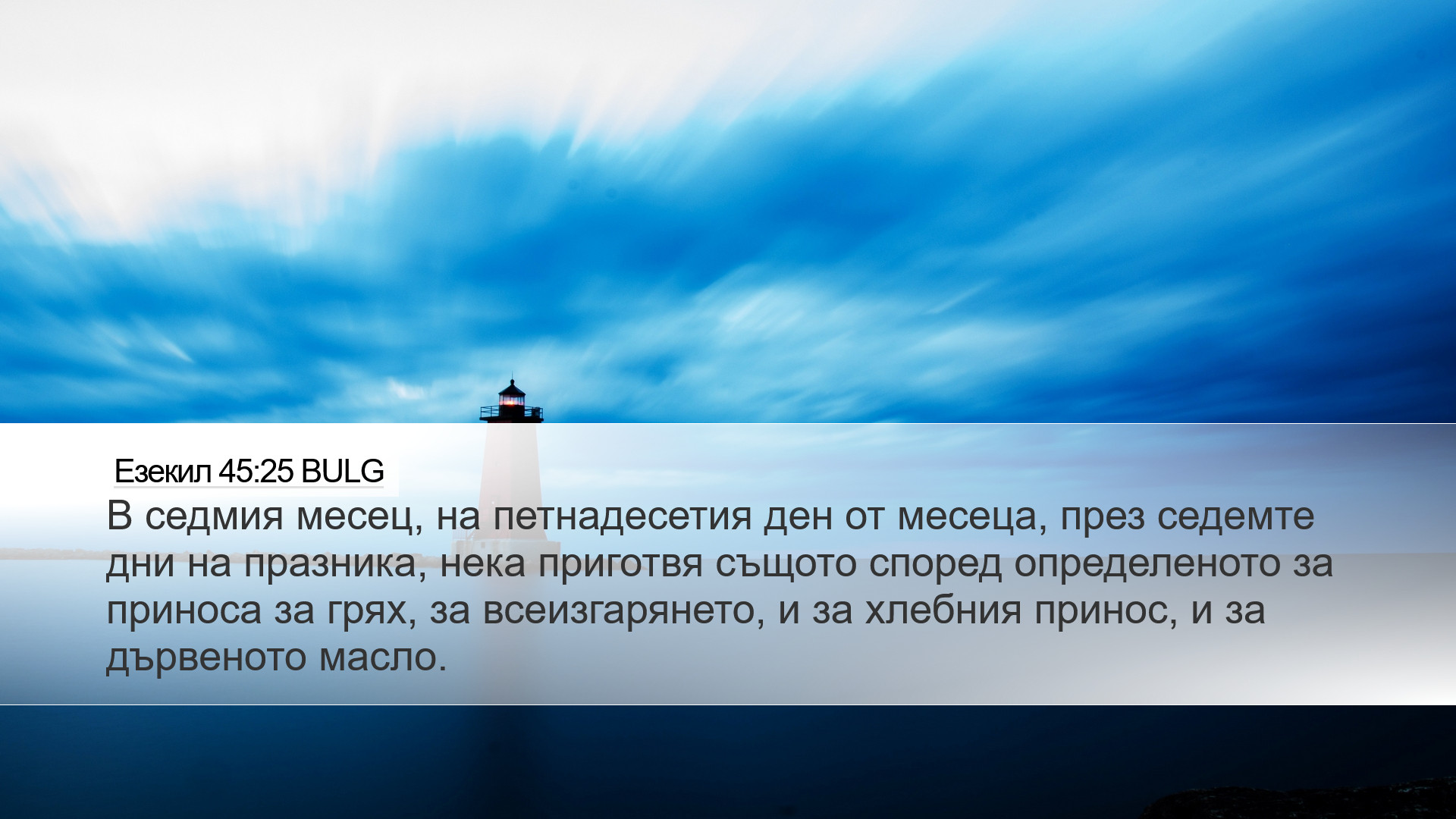 Езекил 45:25 BULG

В седмия месец, на петнадесетия ден от месеца, през седемте дни на празника, нека приготвя същото според определеното за приноса за грях, за всеизгарянето, и за хлебния принос, и за дървеното масло.